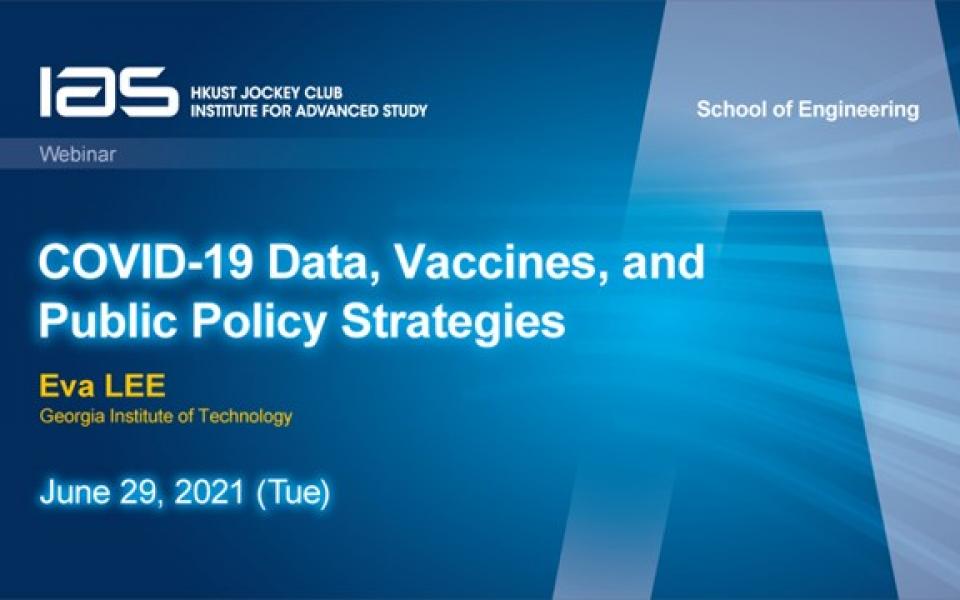 IAS HKUST JOCKEY CLUB INSTITUTE FOR ADVANCED STUDY

School of Engineering

Webinar

COVID-19 Data, Vaccines, and Public Policy Strategies

Eva LEE
Georgia Institute of Technology

June 29, 2021 (Tue)